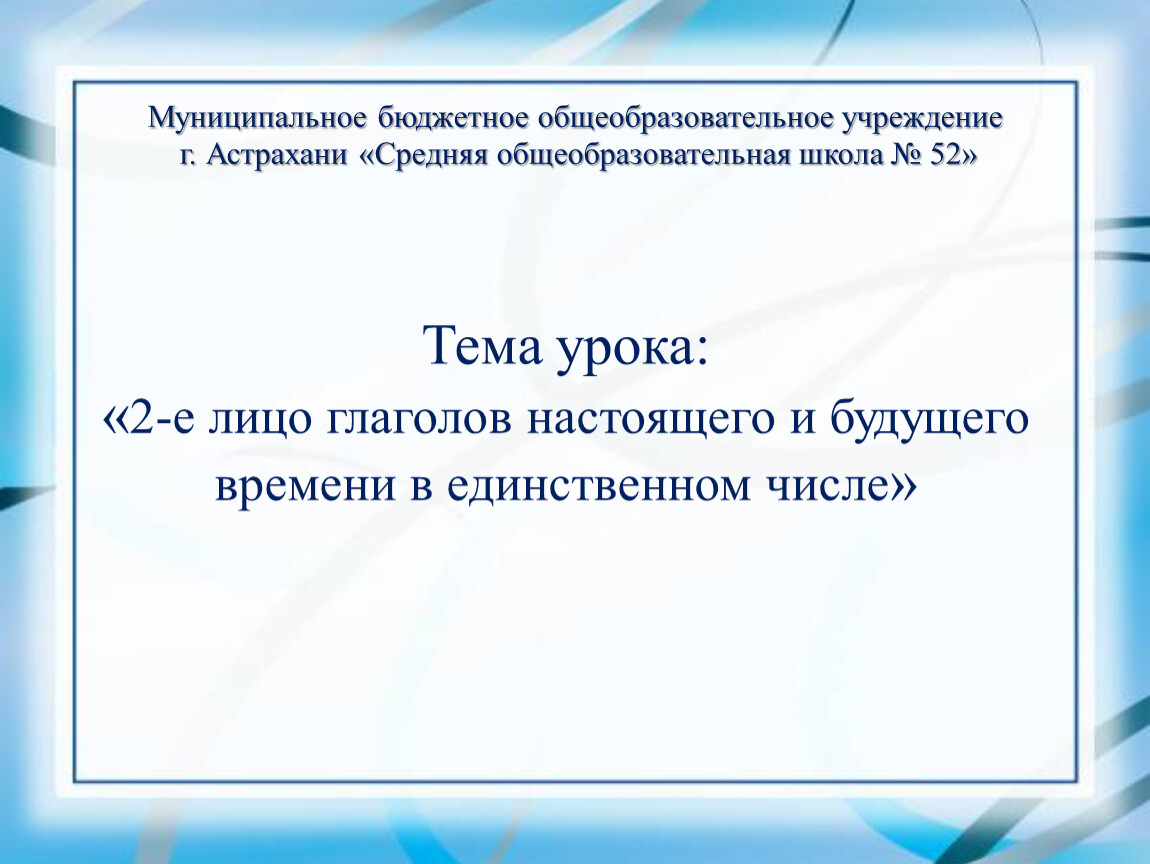 Муниципальное бюджетное общеобразовательное учреждение г. Астрахани «Средняя общеобразовательная школа № 52»

Тема урока:
«2-е лицо глаголов настоящего и будущего времени в единственном числе»